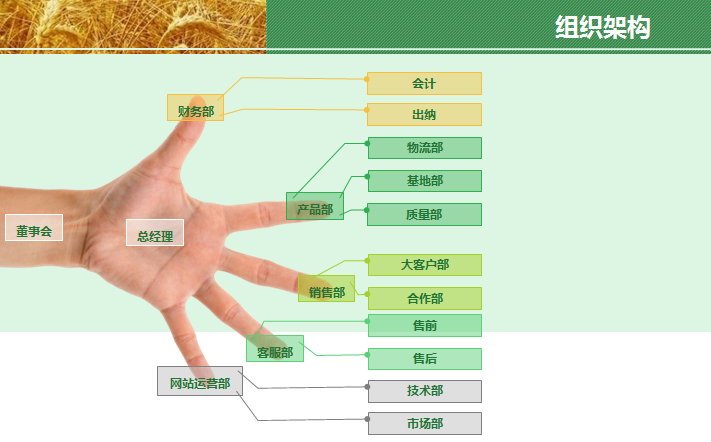 组织架构

董事会

总经理

财务部

会计

出纳

产品部

物流部

基地部

质量部

销售部

大客户部

合作部

客服部

售前

售后

网站运营部

技术部

市场部